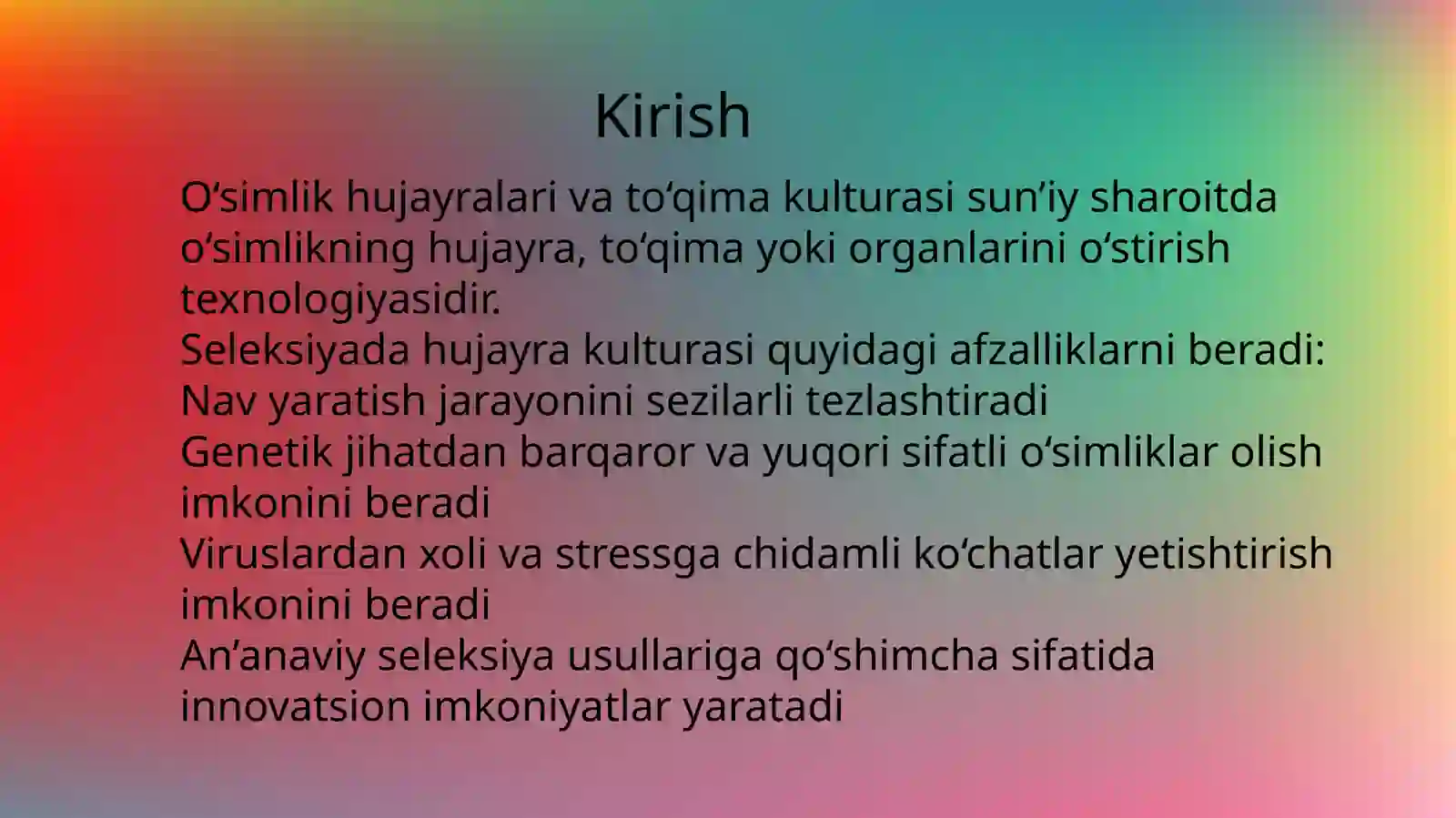 Kirish

O‘simlik hujayralari va to‘qima kulturasi sun’iy sharoitda o‘simlikning hujayra, to‘qima yoki organlarini o‘stirish texnologiyasidir.
Seleksiyada hujayra kulturasi quyidagi afzalliklarni beradi:
Nav yaratish jarayonini sezilarli tezlashtiradi
Genetik jihatdan barqaror va yuqori sifatli o‘simliklar olish imkonini beradi
Viruslardan xoli va stressga chidamli ko‘chatlar yetishtirish imkonini beradi
An’anaviy seleksiya usullariga qo‘shimcha sifatida innovatsion imkoniyatlar yaratadi